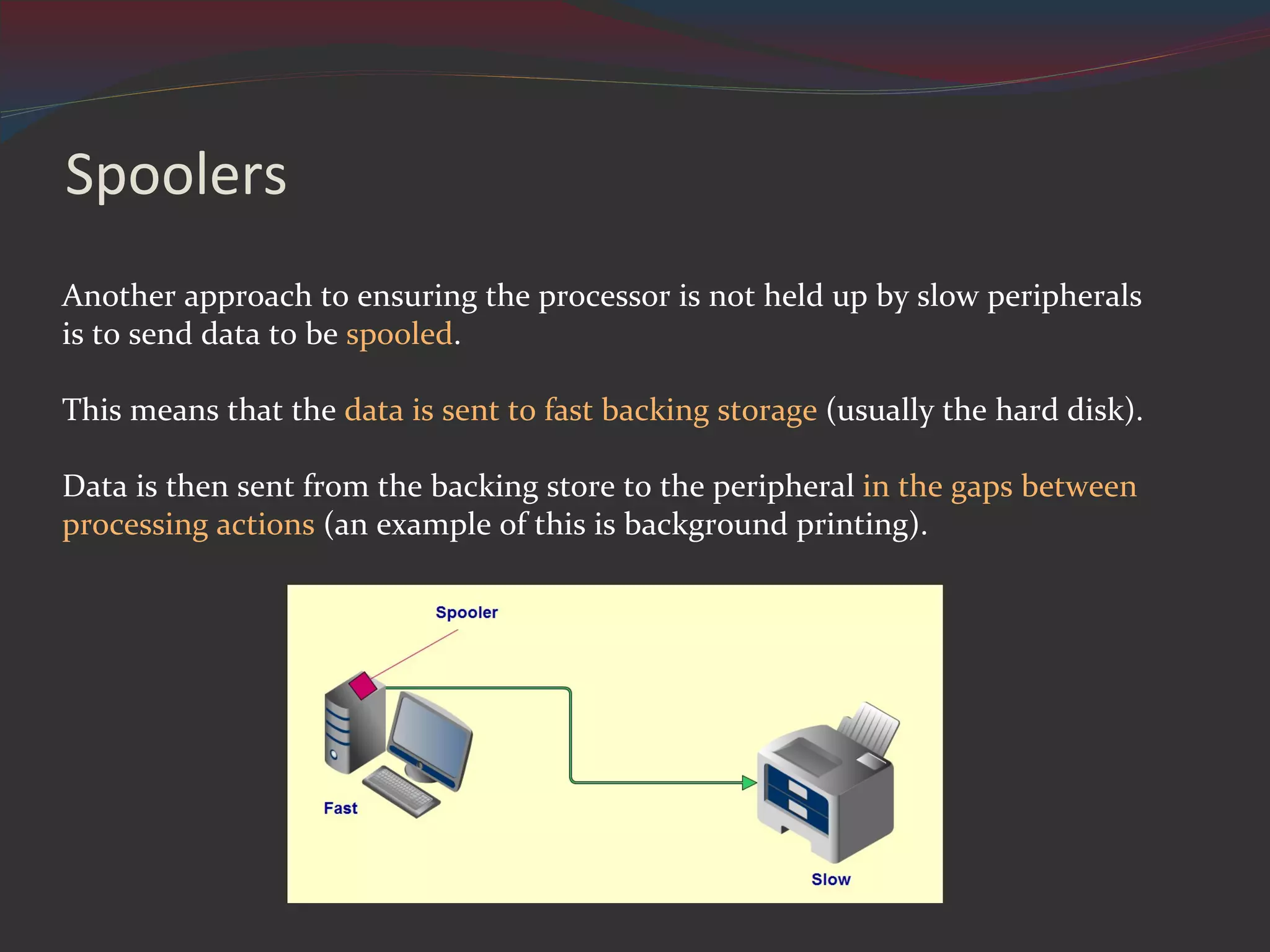 Spoolers

Another approach to ensuring the processor is not held up by slow peripherals is to send data to be spooled.

This means that the data is sent to fast backing storage (usually the hard disk).

Data is then sent from the backing store to the peripheral in the gaps between processing actions (an example of this is background printing).

Spooler

Fast

Slow